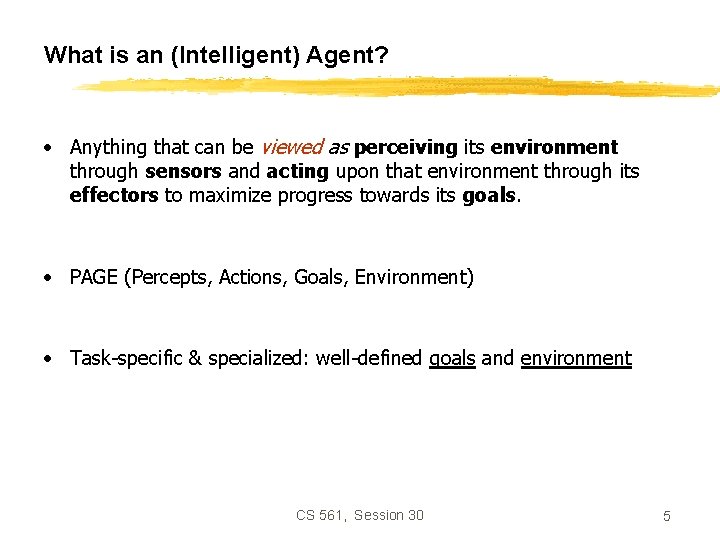 What is an (Intelligent) Agent?

• Anything that can be viewed as perceiving its environment through sensors and acting upon that environment through its effectors to maximize progress towards its goals.

• PAGE (Percepts, Actions, Goals, Environment)

• Task-specific & specialized: well-defined goals and environment

CS 561, Session 30

5